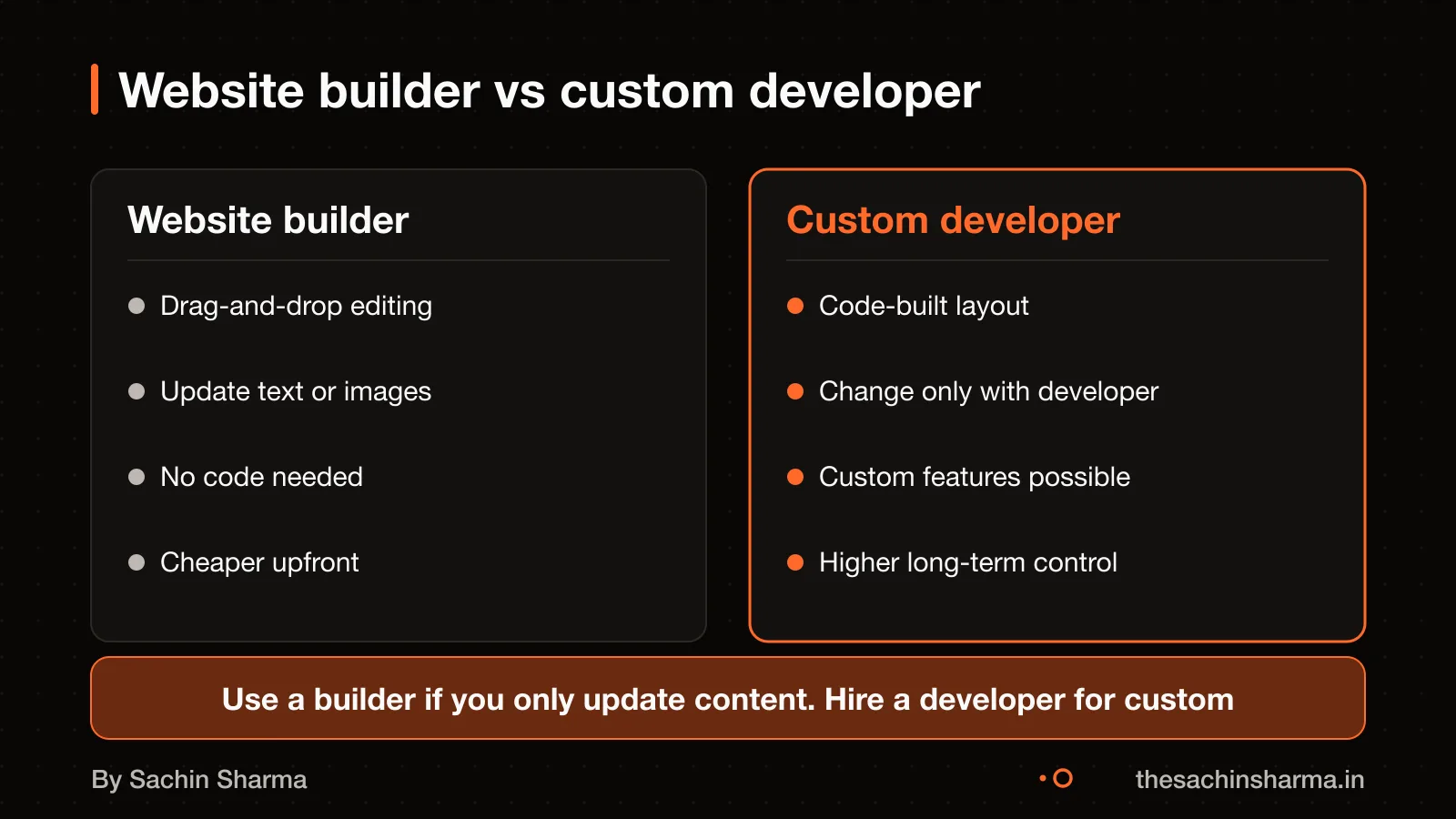 Website builder vs custom developer

Website builder

• Drag-and-drop editing

• Update text or images

• No code needed

• Cheaper upfront

Custom developer

• Code-built layout

• Change only with developer

• Custom features possible

• Higher long-term control

Use a builder if you only update content. Hire a developer for custom

By Sachin Sharma

thesachinsharma.in